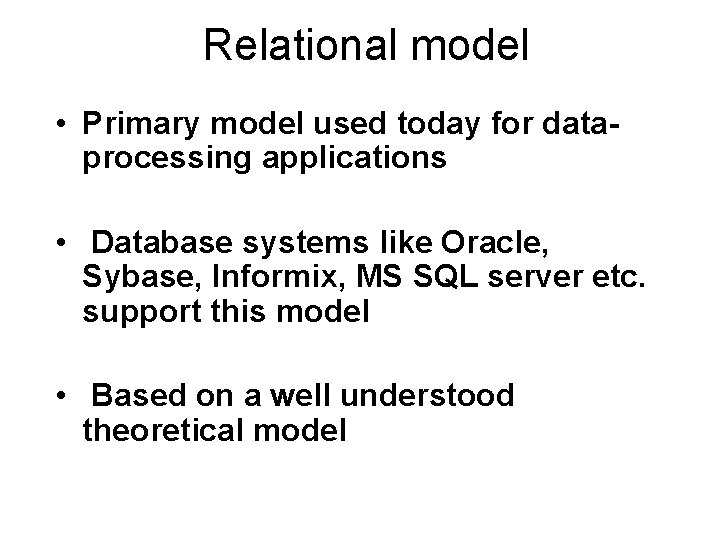 Relational model

• Primary model used today for data-processing applications

• Database systems like Oracle, Sybase, Informix, MS SQL server etc. support this model

• Based on a well understood theoretical model